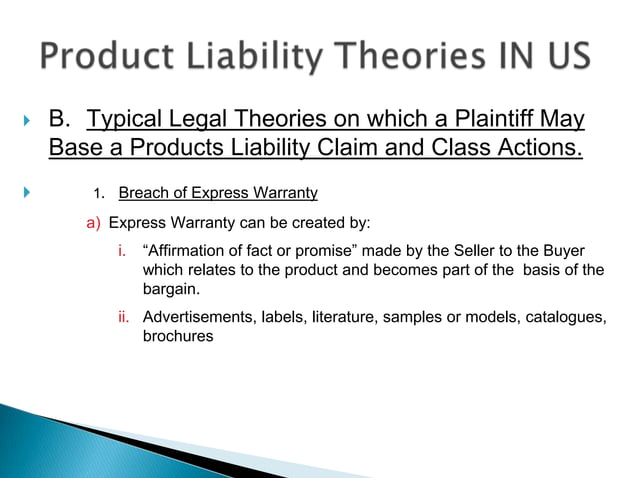 Product Liability Theories IN US

B. Typical Legal Theories on which a Plaintiff May Base a Products Liability Claim and Class Actions.

1. Breach of Express Warranty

a) Express Warranty can be created by:

i. “Affirmation of fact or promise” made by the Seller to the Buyer which relates to the product and becomes part of the basis of the bargain.

ii. Advertisements, labels, literature, samples or models, catalogues, brochures